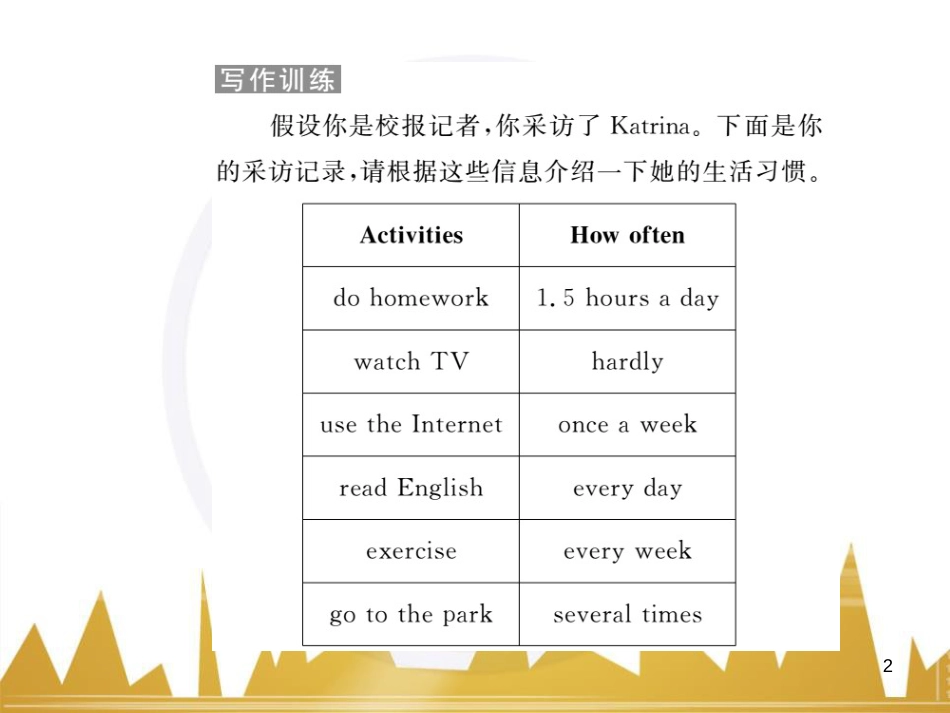 写作训练

假设你是校报记者，你采访了 Katrina。下面是你的采访记录，请根据这些信息介绍一下她的生活习惯。

| Activities | How often |
|---|---|
| do homework | 1.5 hours a day |
| watch TV | hardly |
| use the Internet | once a week |
| read English | every day |
| exercise | every week |
| go to the park | several times |

2